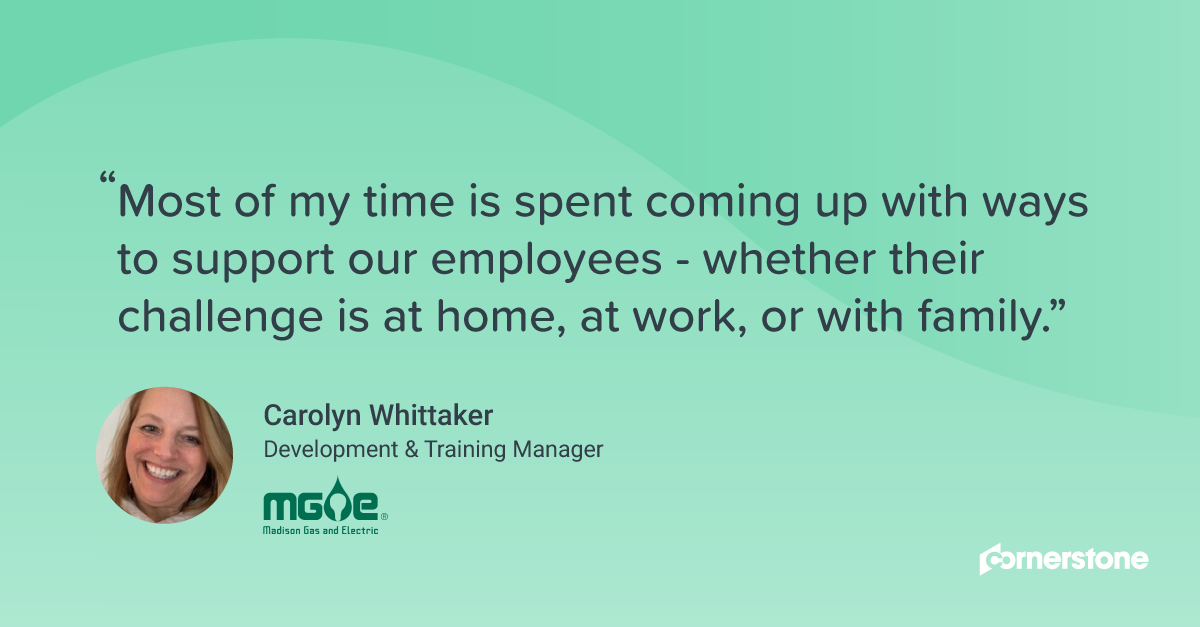 “Most of my time is spent coming up with ways to support our employees - whether their challenge is at home, at work, or with family.”

Carolyn Whittaker
Development & Training Manager

MGE®
Madison Gas and Electric

Cornerstone